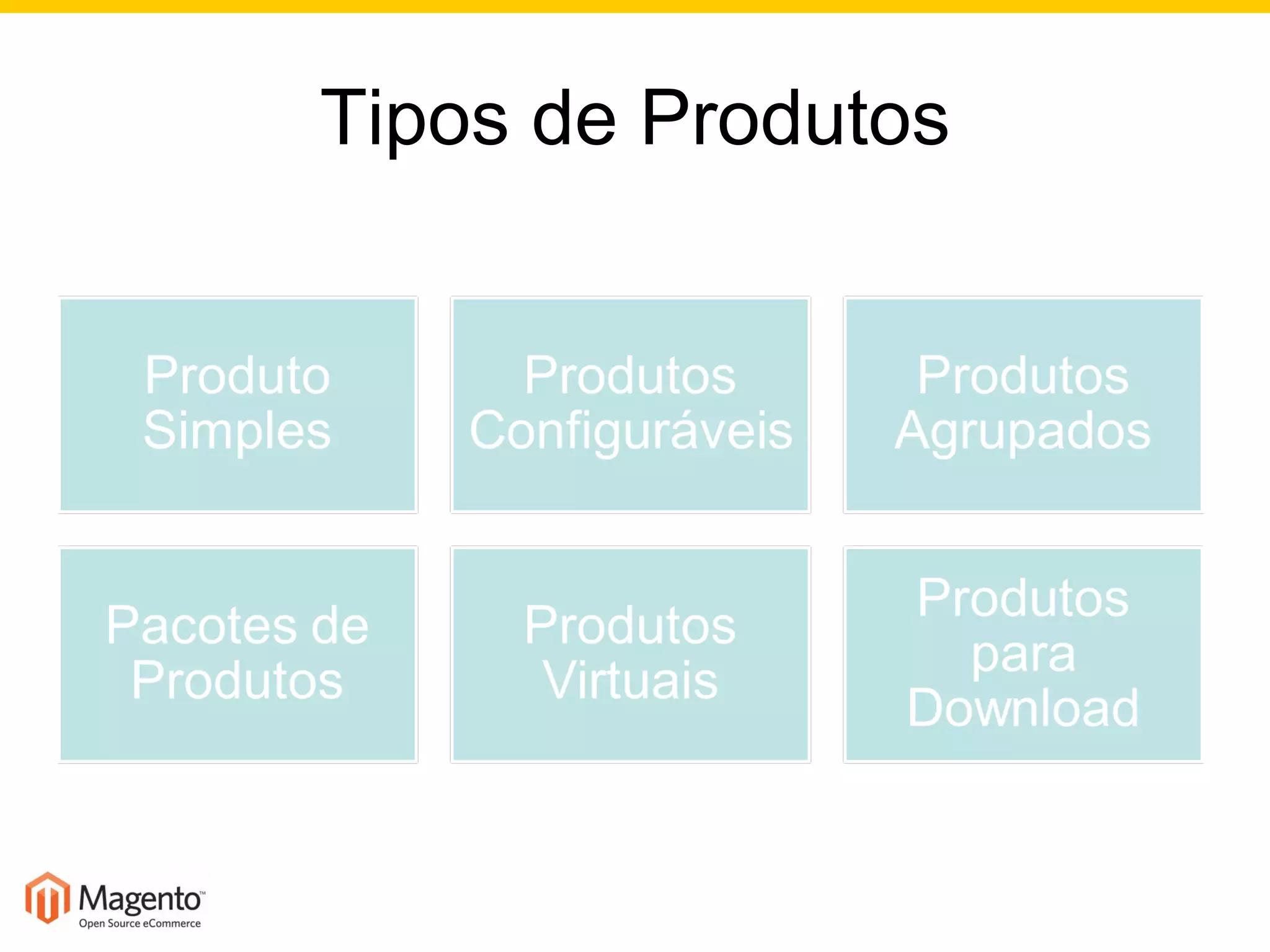 Tipos de Produtos

Produto Simples

Produtos Configuráveis

Produtos Agrupados

Pacotes de Produtos

Produtos Virtuais

Produtos para Download

Magento™
Open Source eCommerce